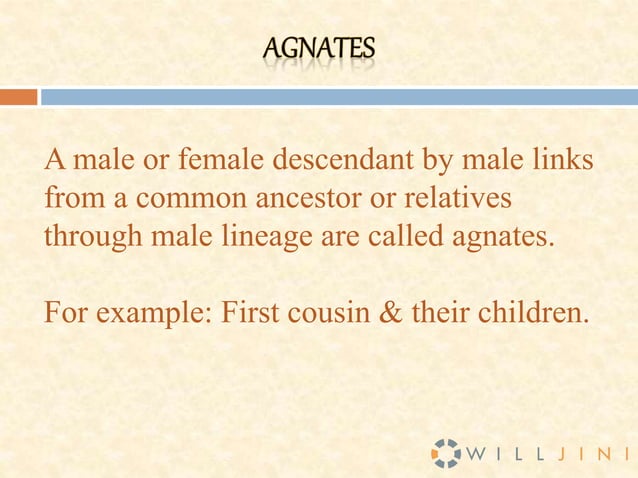 AGNATES

A male or female descendant by male links from a common ancestor or relatives through male lineage are called agnates.

For example: First cousin & their children.

WILLJINI